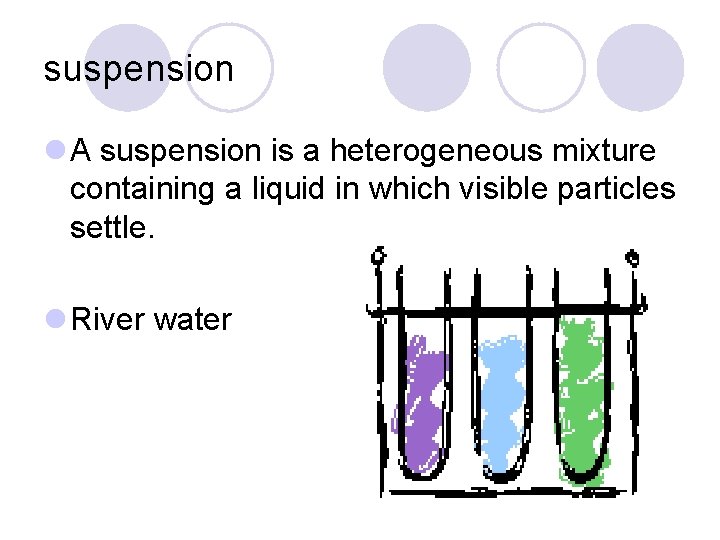 suspension

A suspension is a heterogeneous mixture containing a liquid in which visible particles settle.

River water